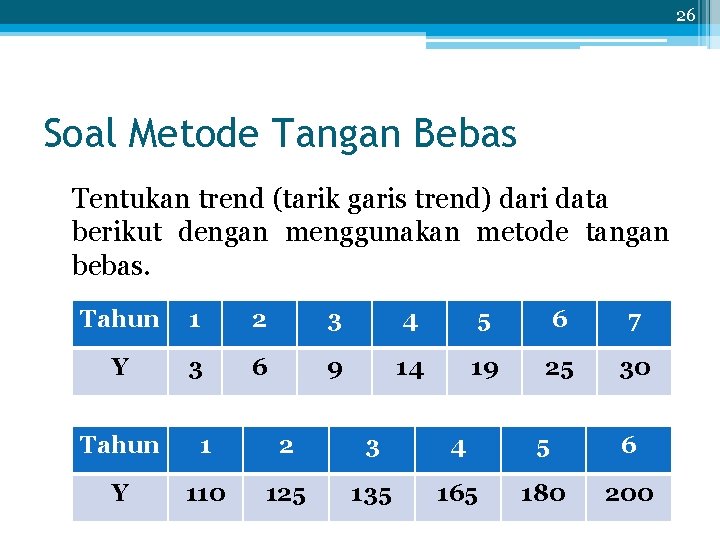 26

Soal Metode Tangan Bebas

Tentukan trend (tarik garis trend) dari data berikut dengan menggunakan metode tangan bebas.

| Tahun | 1 | 2 | 3 | 4 | 5 | 6 | 7 |
|---|---|---|---|---|---|---|---|
| Y | 3 | 6 | 9 | 14 | 19 | 25 | 30 |

| Tahun | 1 | 2 | 3 | 4 | 5 | 6 |
|---|---|---|---|---|---|---|
| Y | 110 | 125 | 135 | 165 | 180 | 200 |